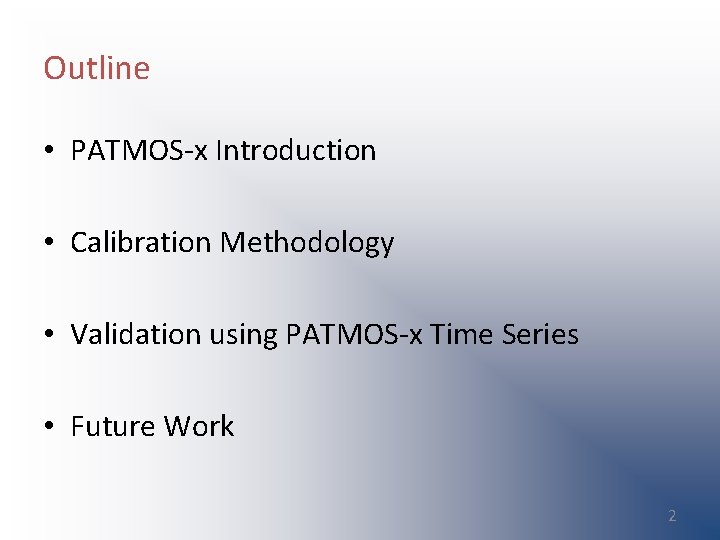 Outline

• PATMOS-x Introduction

• Calibration Methodology

• Validation using PATMOS-x Time Series

• Future Work

2